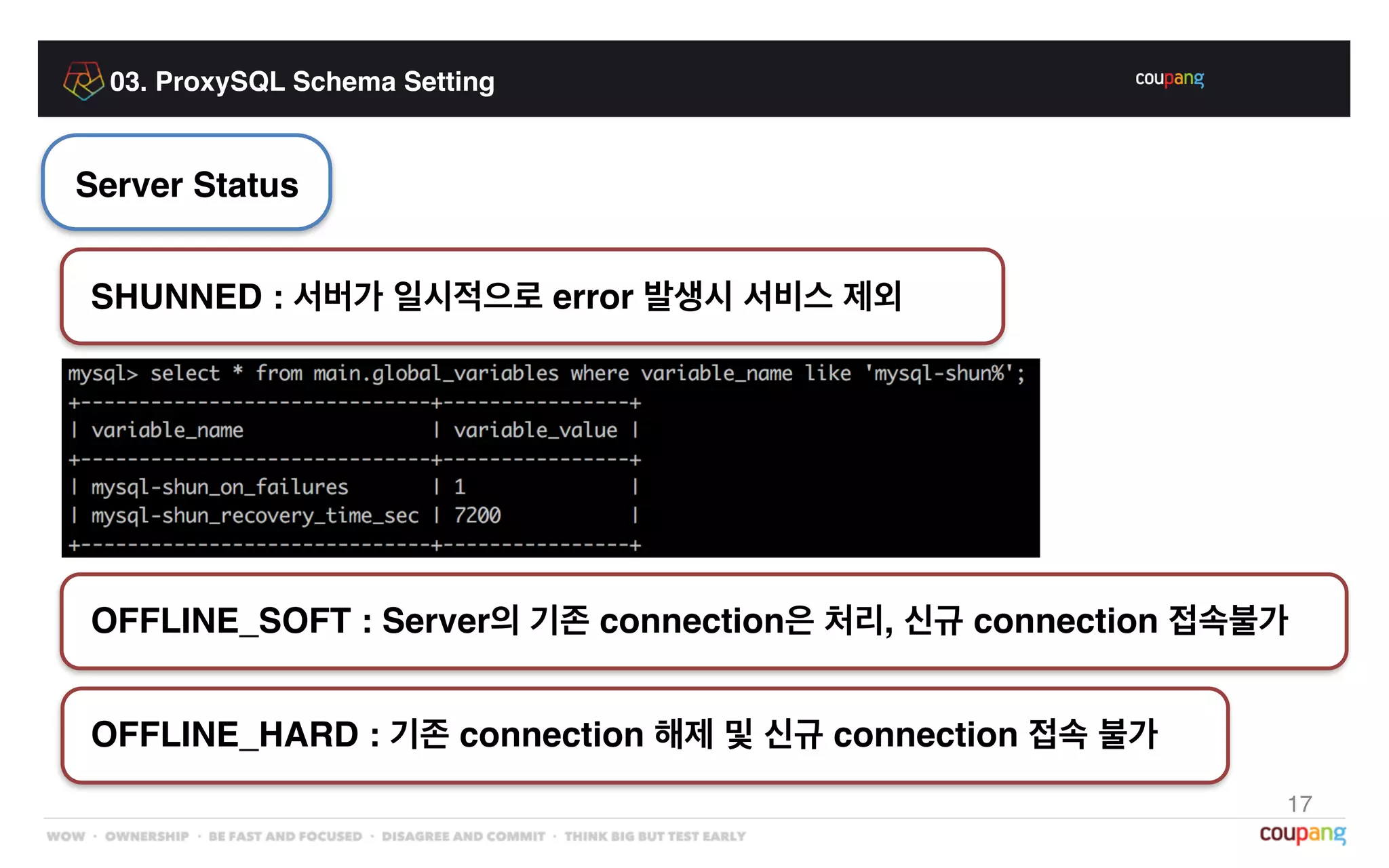 03. ProxySQL Schema Setting

coupang

Server Status

SHUNNED : 서버가 일시적으로 error 발생시 서비스 제외

mysql> select * from main.global_variables where variable_name like 'mysql-shun%';

| variable_name | variable_value |
|---|---|
| mysql-shun_on_failures | 1 |
| mysql-shun_recovery_time_sec | 7200 |

OFFLINE_SOFT : Server의 기존 connection은 처리, 신규 connection 접속불가

OFFLINE_HARD : 기존 connection 해제 및 신규 connection 접속 불가

17

WOW · OWNERSHIP · BE FAST AND FOCUSED · DISAGREE AND COMMIT · THINK BIG BUT TEST EARLY

coupang